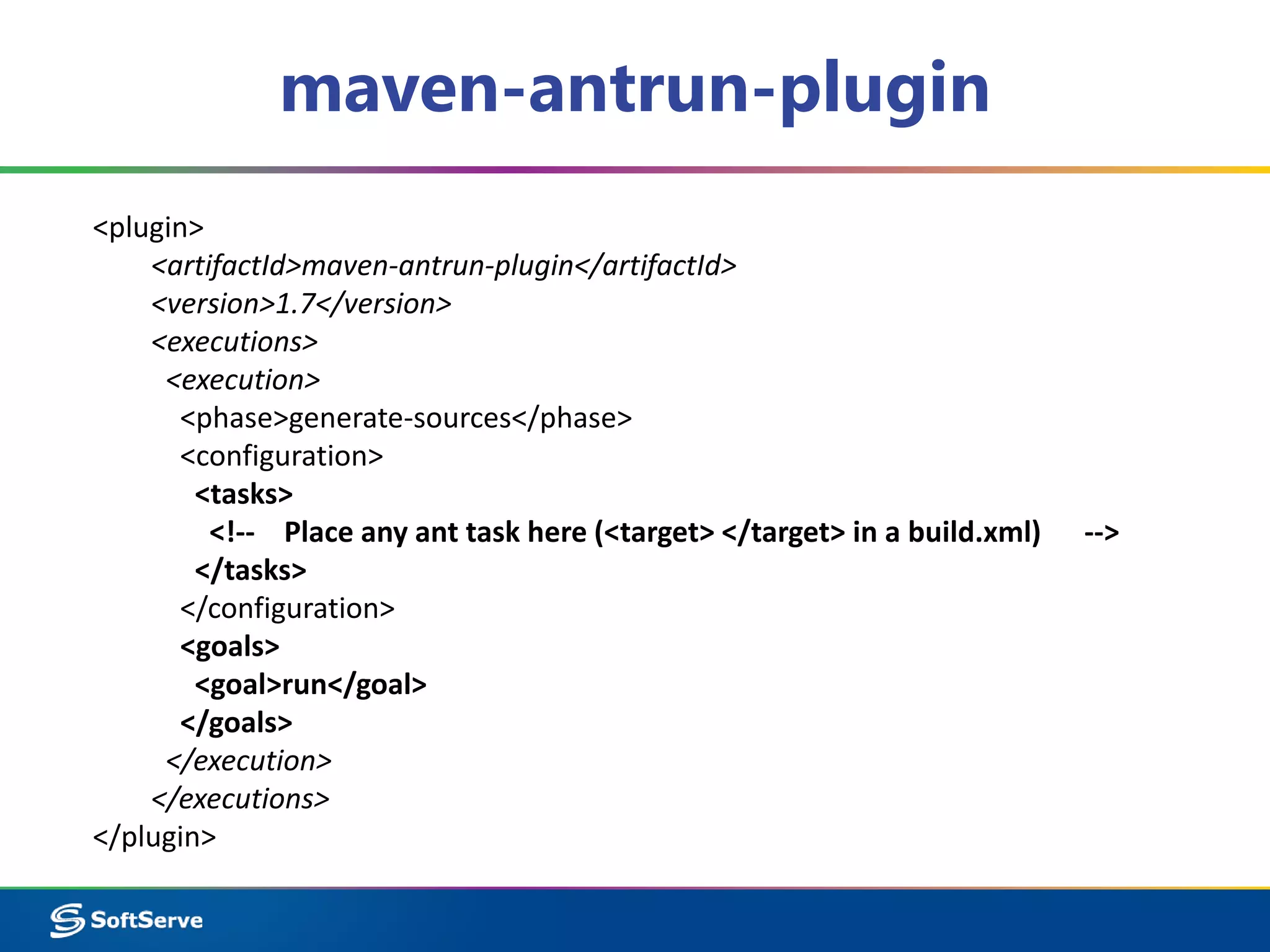 maven-antrun-plugin

<plugin>
<artifactId>maven-antrun-plugin</artifactId>
<version>1.7</version>
<executions>
<execution>
<phase>generate-sources</phase>
<configuration>
<tasks>
<!-- Place any ant task here (<target> </target> in a build.xml) -->
</tasks>
</configuration>
<goals>
<goal>run</goal>
</goals>
</execution>
</executions>
</plugin>

SoftServe